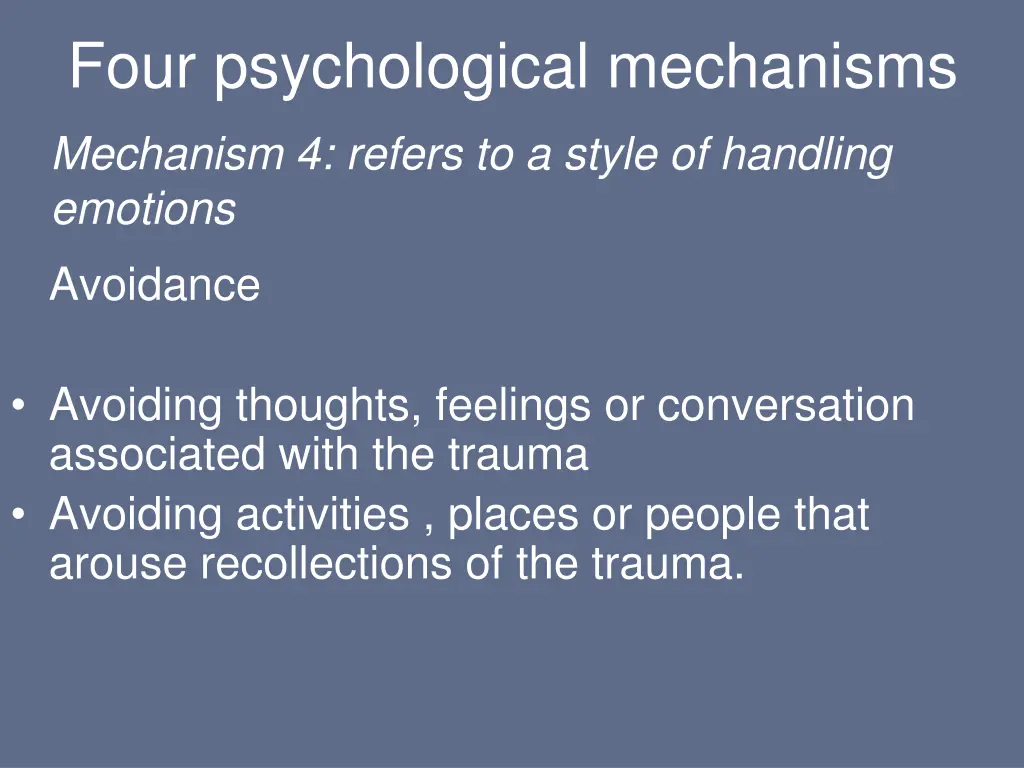 Four psychological mechanisms

Mechanism 4: refers to a style of handling emotions

Avoidance

• Avoiding thoughts, feelings or conversation associated with the trauma
• Avoiding activities , places or people that arouse recollections of the trauma.